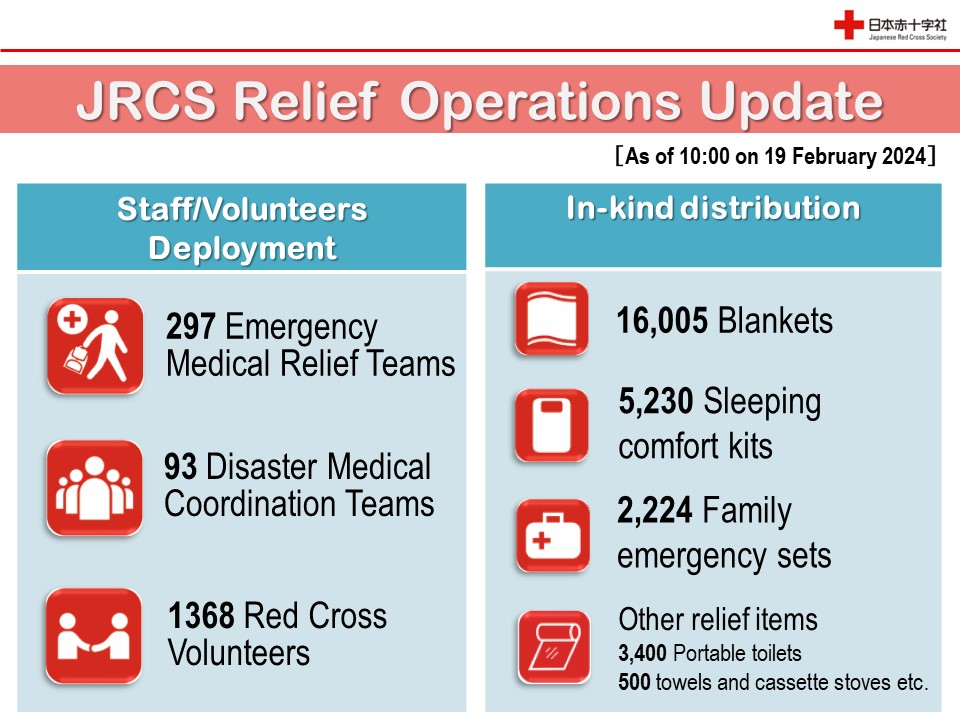 日本赤十字社
Japanese Red Cross Society

JRCS Relief Operations Update

［As of 10:00 on 19 February 2024］

Staff/Volunteers Deployment

297 Emergency Medical Relief Teams

93 Disaster Medical Coordination Teams

1368 Red Cross Volunteers

In-kind distribution

16,005 Blankets

5,230 Sleeping comfort kits

2,224 Family emergency sets

Other relief items
3,400 Portable toilets
500 towels and cassette stoves etc.